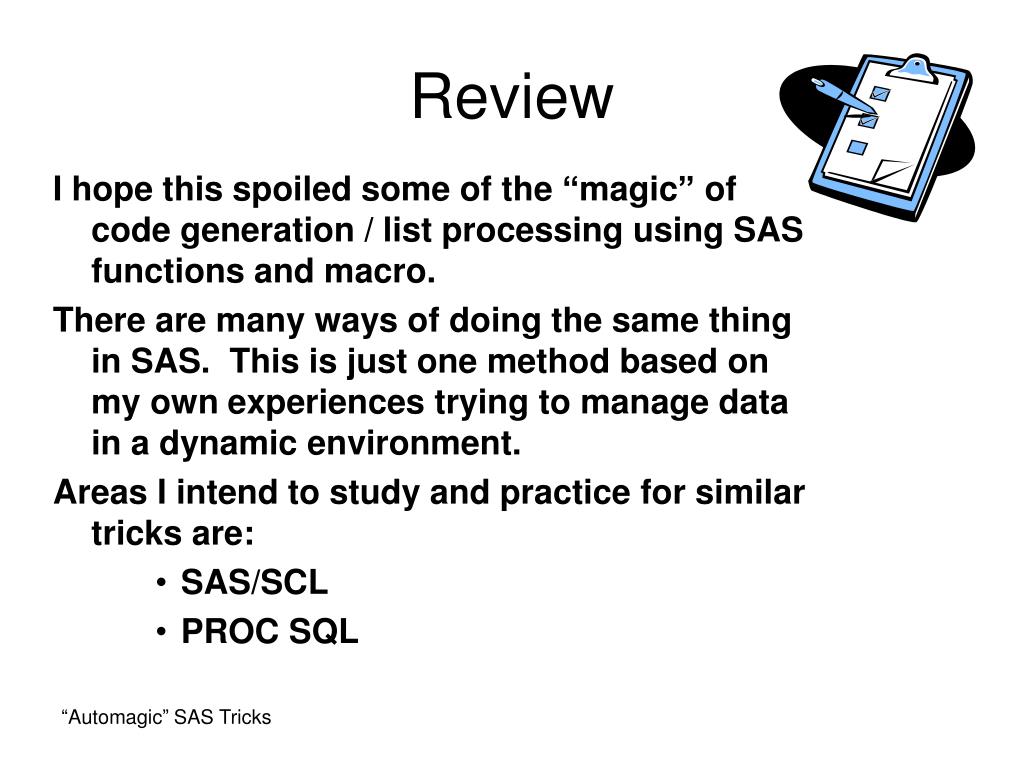 Review

I hope this spoiled some of the “magic” of code generation / list processing using SAS functions and macro.

There are many ways of doing the same thing in SAS. This is just one method based on my own experiences trying to manage data in a dynamic environment.

Areas I intend to study and practice for similar tricks are:

• SAS/SCL
• PROC SQL

“Automagic” SAS Tricks